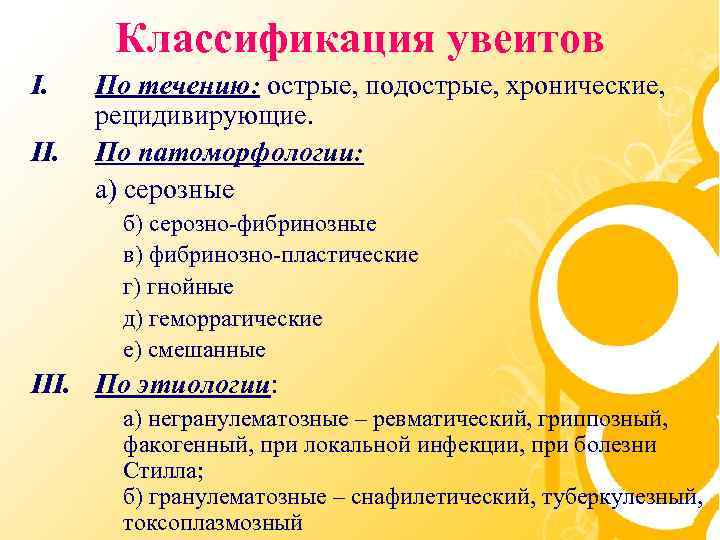 Классификация увеитов

I. По течению: острые, подострые, хронические, рецидивирующие.

II. По патоморфологии:

а) серозные

б) серозно-фибринозные

в) фибринозно-пластические

г) гнойные

д) геморрагические

е) смешанные

III. По этиологии:

а) негранулематозные – ревматический, гриппозный, факогенный, при локальной инфекции, при болезни Стилла;

б) гранулематозные – снафилетический, туберкулезный, токсоплазмозный